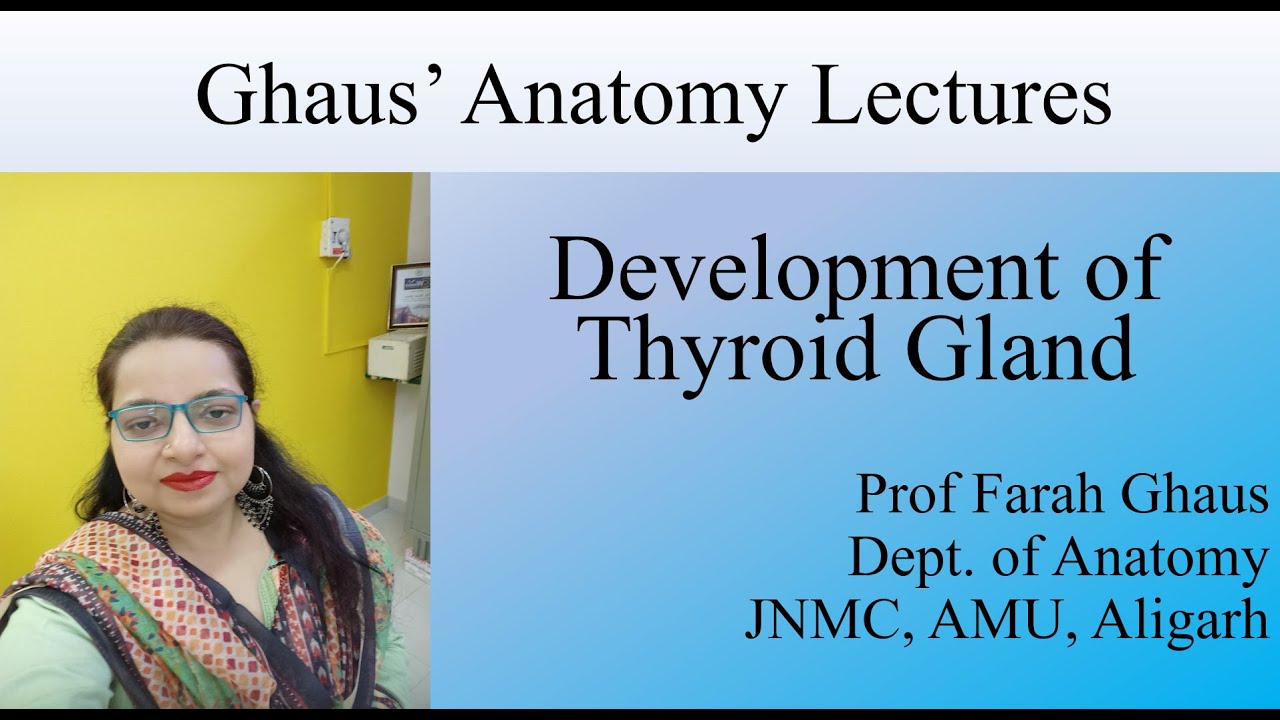 Ghaus' Anatomy Lectures

Development of Thyroid Gland

Prof Farah Ghaus
Dept. of Anatomy
JNMC, AMU, Aligarh